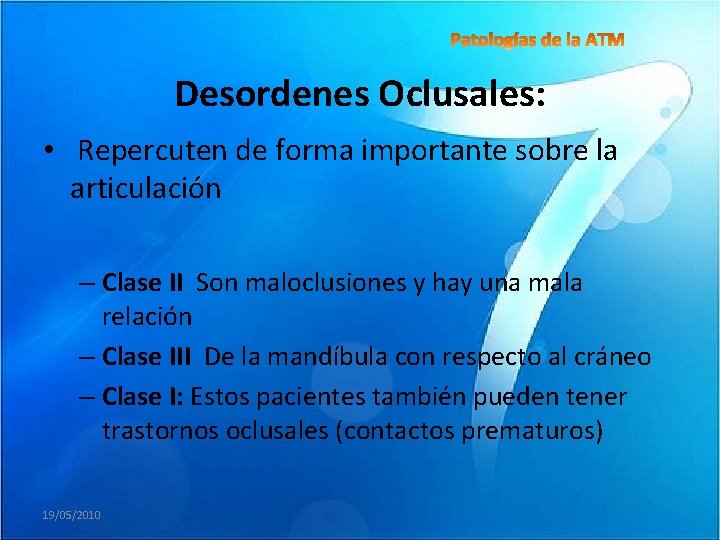 Patologías de la ATM

Desordenes Oclusales:

• Repercuten de forma importante sobre la articulación

– Clase II Son maloclusiones y hay una mala relación

– Clase III De la mandíbula con respecto al cráneo

– Clase I: Estos pacientes también pueden tener trastornos oclusales (contactos prematuros)

19/05/2010